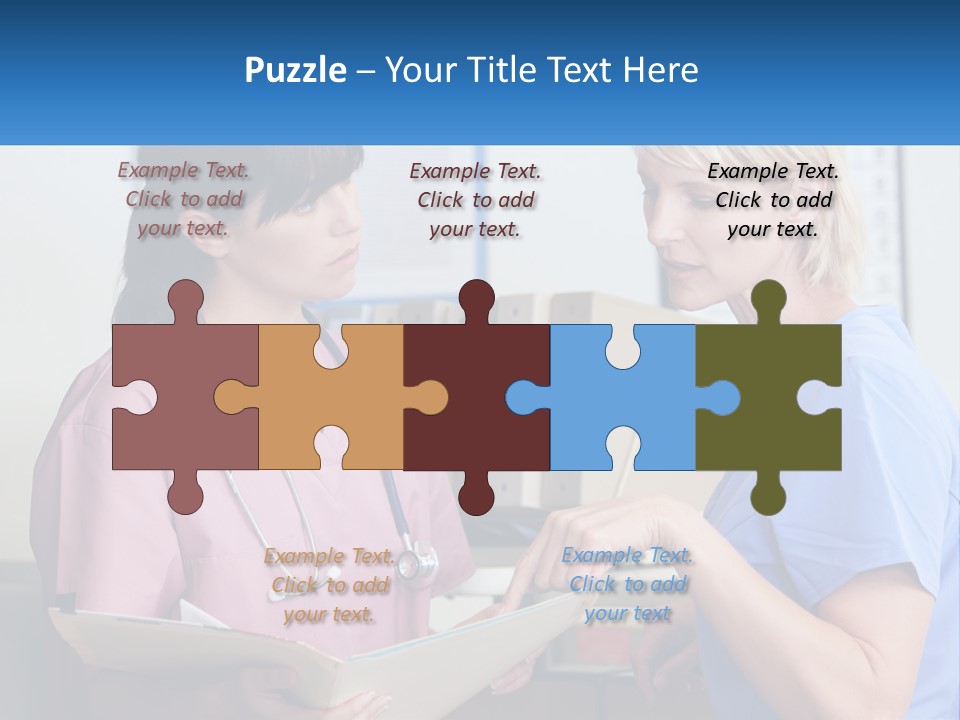 Puzzle – Your Title Text Here

Example Text. Click to add your text.

Example Text. Click to add your text.

Example Text. Click to add your text.

Example Text. Click to add your text.

Example Text. Click to add your text